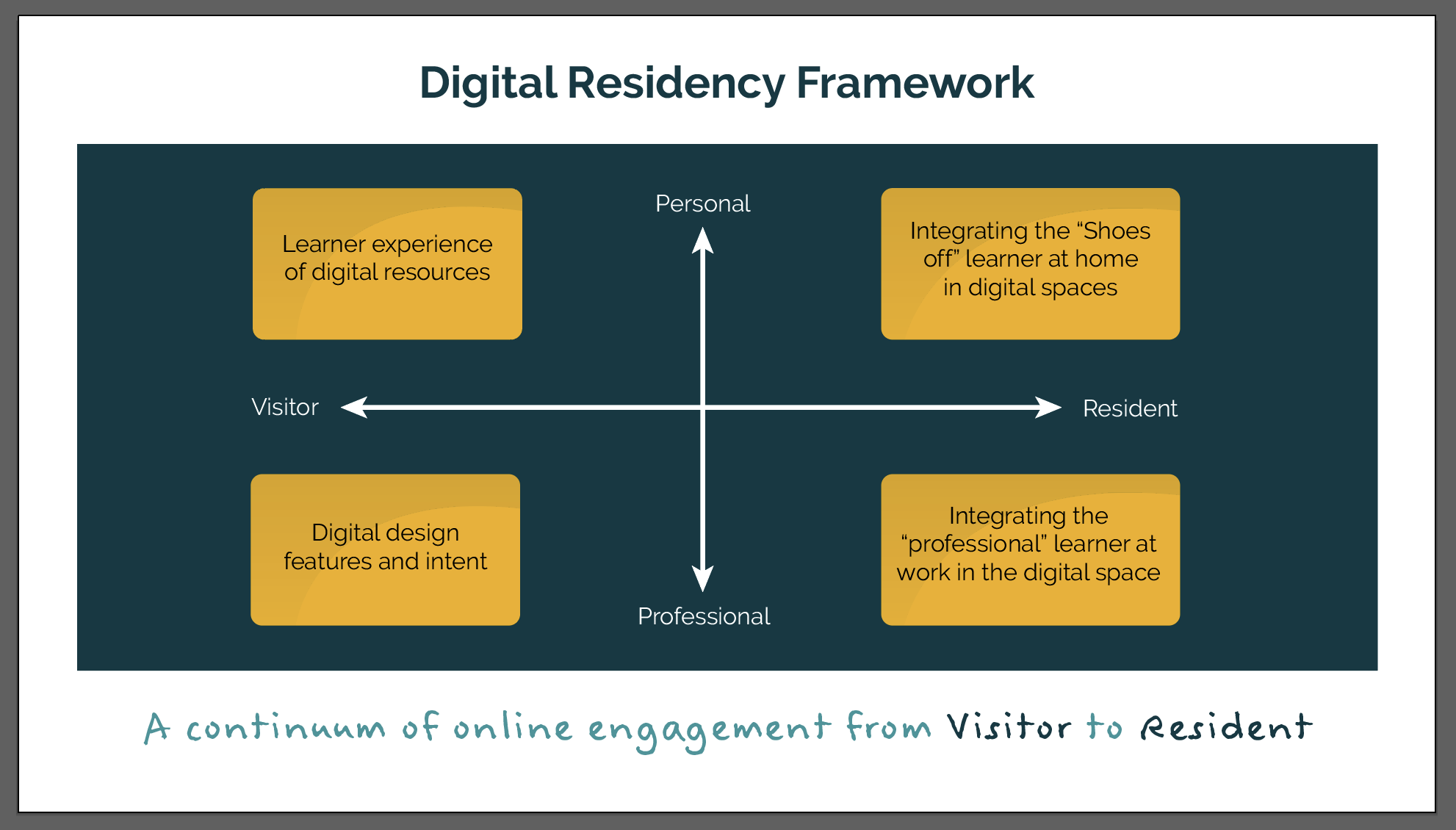 Digital Residency Framework

Learner experience of digital resources

Personal

Integrating the "Shoes off" learner at home in digital spaces

Visitor

Resident

Digital design features and intent

Professional

Integrating the "professional" learner at work in the digital space

A continuum of online engagement from Visitor to Resident